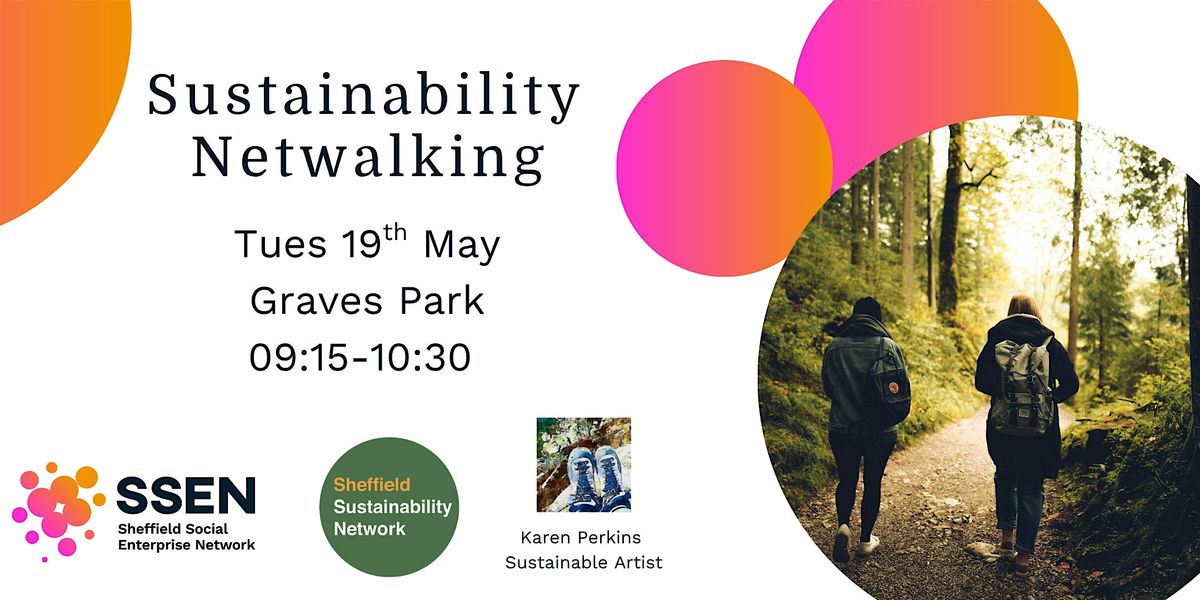 Sustainability Netwalking

Tues 19$^{th}$ May
Graves Park
09:15-10:30

SSEN
Sheffield Social Enterprise Network

Sheffield Sustainability Network

Karen Perkins
Sustainable Artist